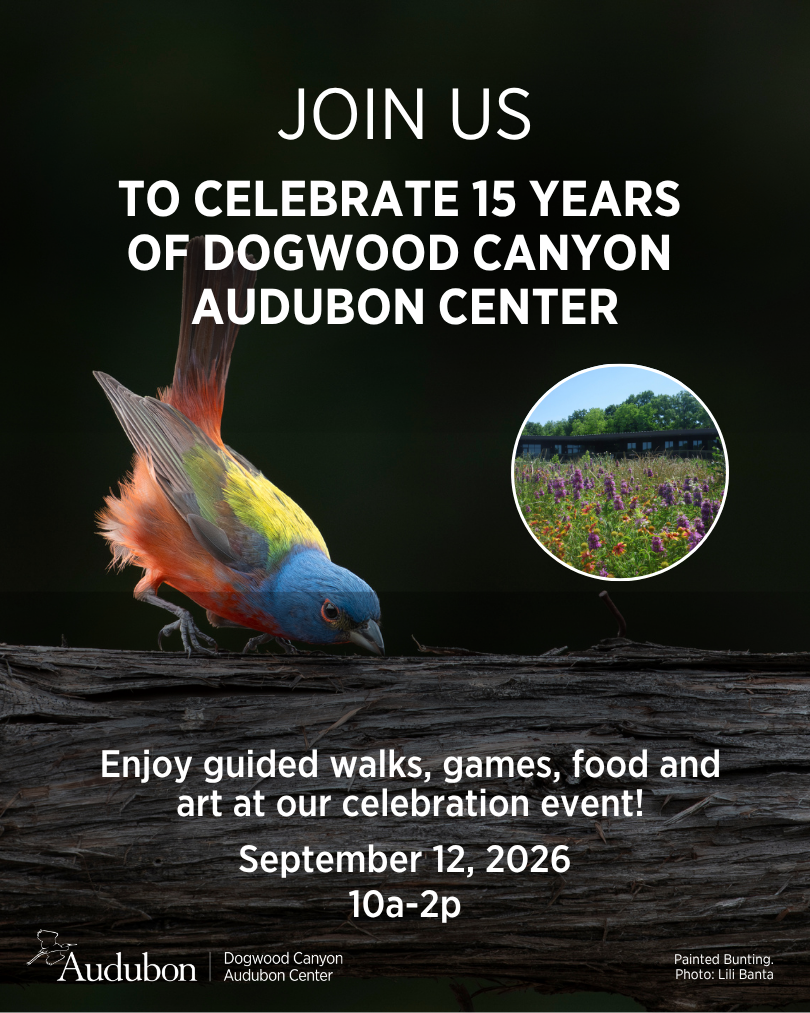 JOIN US

TO CELEBRATE 15 YEARS OF DOGWOOD CANYON AUDUBON CENTER

Enjoy guided walks, games, food and art at our celebration event!

September 12, 2026
10a-2p

Audubon | Dogwood Canyon Audubon Center

Painted Bunting.
Photo: Lili Banta